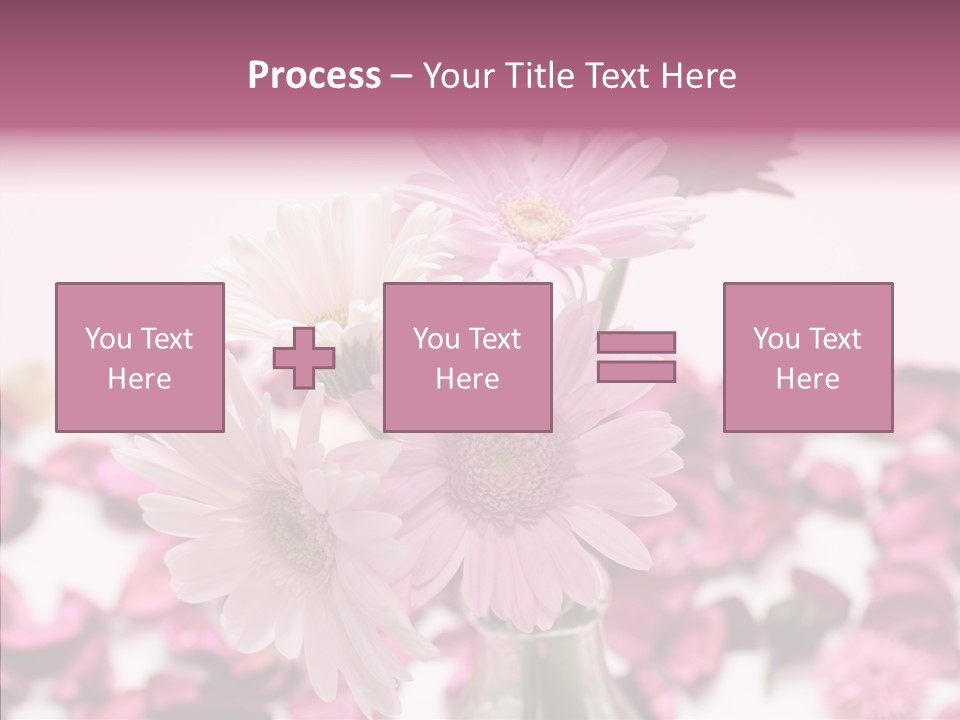 Process – Your Title Text Here

You Text Here

You Text Here

You Text Here